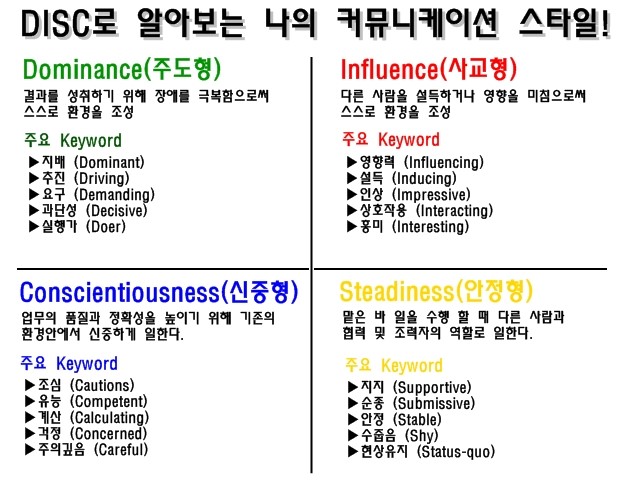 DISC로 알아보는 나의 커뮤니케이션 스타일!

Dominance(주도형)

결과를 성취하기 위해 장애를 극복함으로써 스스로 환경을 조성

주요 Keyword

▶지배 (Dominant)
▶추진 (Driving)
▶요구 (Demanding)
▶과단성 (Decisive)
▶실행가 (Doer)

Influence(사교형)

다른 사람을 설득하거나 영향을 미침으로써 스스로 환경을 조성

주요 Keyword

▶영향력 (Influencing)
▶설득 (Inducing)
▶인상 (Impressive)
▶상호작용 (Interacting)
▶흥미 (Interesting)

Conscientiousness(신중형)

업무의 품질과 정확성을 높이기 위해 기존의 환경안에서 신중하게 일한다.

주요 Keyword

▶조심 (Cautions)
▶유능 (Competent)
▶계산 (Calculating)
▶걱정 (Concerned)
▶주의깊음 (Careful)

Steadiness(안정형)

맡은 바 일을 수행 할 때 다른 사람과 협력 및 조력자의 역할로 일한다.

주요 Keyword

▶지지 (Supportive)
▶순종 (Submissive)
▶안정 (Stable)
▶수줍음 (Shy)
▶현상유지 (Status-quo)